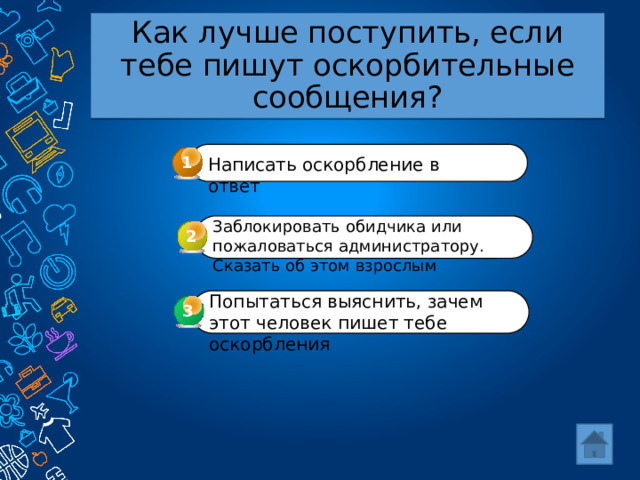 Как лучше поступить, если тебе пишут оскорбительные сообщения?

1 Написать оскорбление в ответ

2 Заблокировать обидчика или пожаловаться администратору. Сказать об этом взрослым

3 Попытаться выяснить, зачем этот человек пишет тебе оскорбления